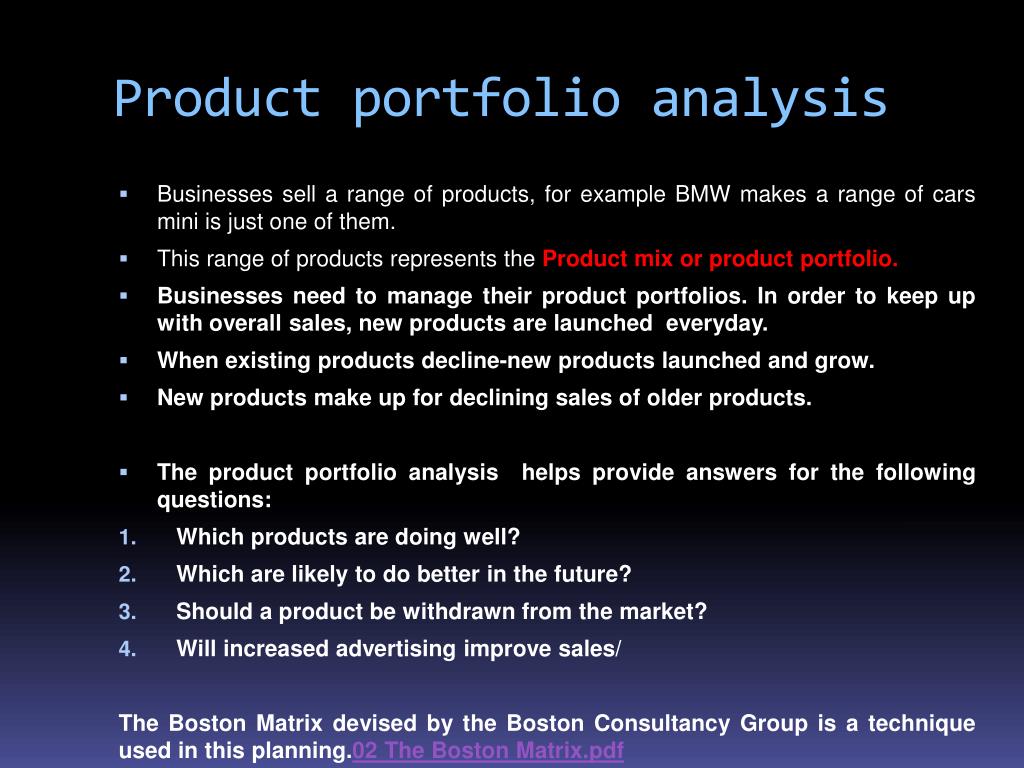 Product portfolio analysis

▪ Businesses sell a range of products, for example BMW makes a range of cars mini is just one of them.

▪ This range of products represents the Product mix or product portfolio.

▪ Businesses need to manage their product portfolios. In order to keep up with overall sales, new products are launched everyday.

▪ When existing products decline-new products launched and grow.

▪ New products make up for declining sales of older products.

▪ The product portfolio analysis helps provide answers for the following questions:

1. Which products are doing well?
2. Which are likely to do better in the future?
3. Should a product be withdrawn from the market?
4. Will increased advertising improve sales/

The Boston Matrix devised by the Boston Consultancy Group is a technique used in this planning.02 The Boston Matrix.pdf